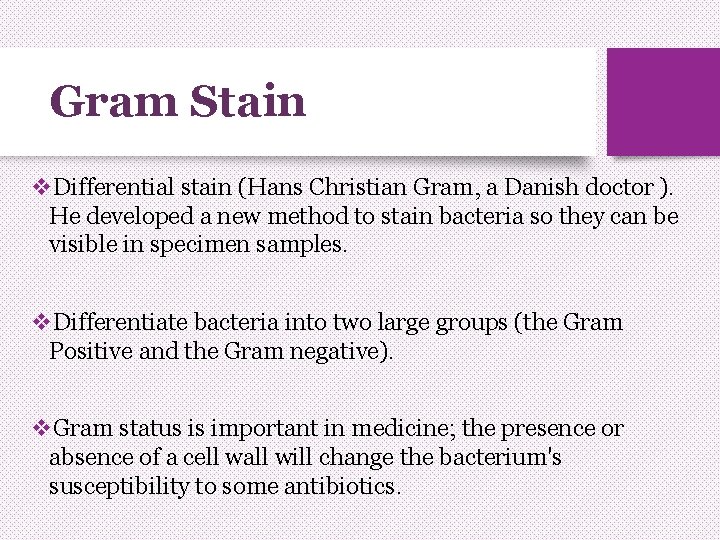 Gram Stain

❖Differential stain (Hans Christian Gram, a Danish doctor ). He developed a new method to stain bacteria so they can be visible in specimen samples.

❖Differentiate bacteria into two large groups (the Gram Positive and the Gram negative).

❖Gram status is important in medicine; the presence or absence of a cell wall will change the bacterium's susceptibility to some antibiotics.